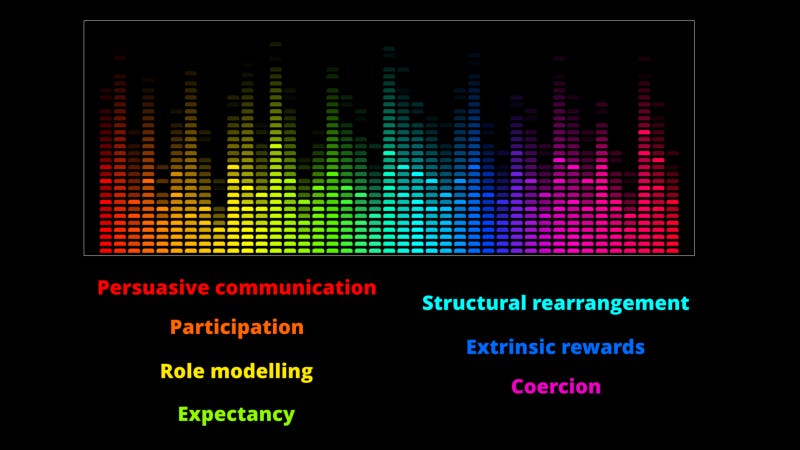 Persuasive communication

Participation

Role modelling

Expectancy

Structural rearrangement

Extrinsic rewards

Coercion